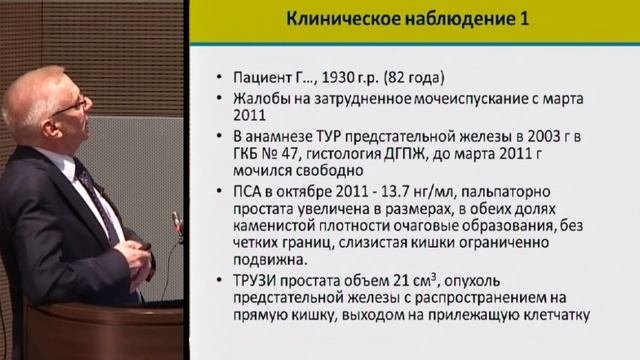 Клиническое наблюдение 1

• Пациент Г..., 1930 г.р. (82 года)
• Жалобы на затрудненное мочеиспускание с марта 2011
• В анамнезе ТУР предстательной железы в 2003 г в ГКБ № 47, гистология ДГПЖ, до марта 2011 г мочился свободно
• ПСА в октябре 2011 - 13.7 нг/мл, пальпаторно простата увеличена в размерах, в обеих долях каменистой плотности очаговые образования, без четких границ, слизистая кишки ограниченно подвижна.
• ТРУЗИ простата объем 21 $см^3$, опухоль предстательной железы с распространением на прямую кишку, выходом на прилежащую клетчатку